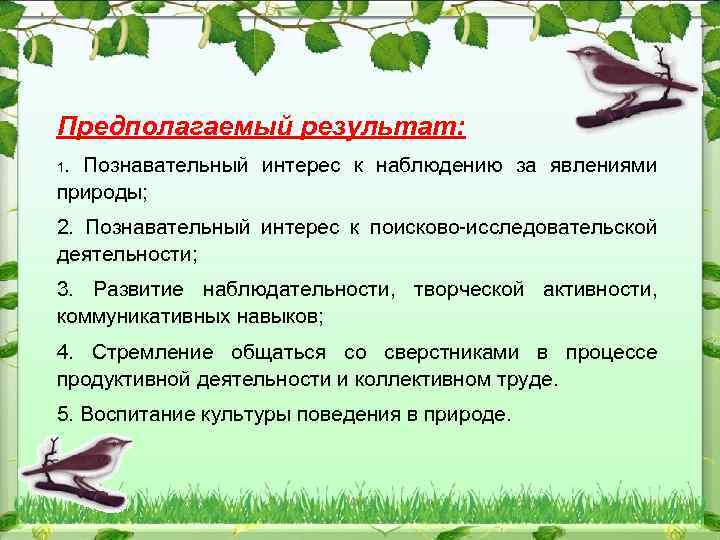 Предполагаемый результат:

1. Познавательный интерес к наблюдению за явлениями природы;

2. Познавательный интерес к поисково-исследовательской деятельности;

3. Развитие наблюдательности, творческой активности, коммуникативных навыков;

4. Стремление общаться со сверстниками в процессе продуктивной деятельности и коллективном труде.

5. Воспитание культуры поведения в природе.